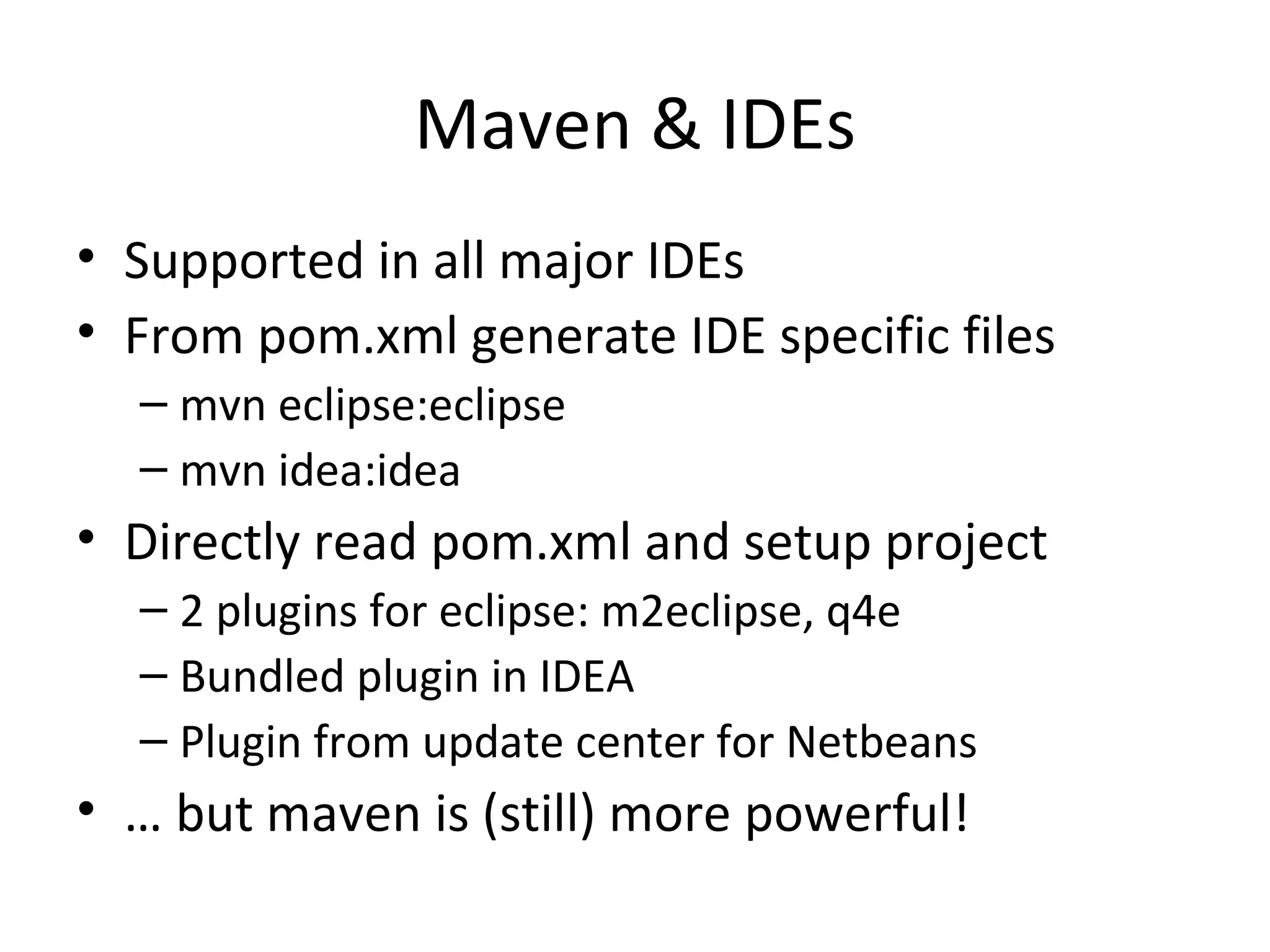 Maven & IDEs

• Supported in all major IDEs
• From pom.xml generate IDE specific files
  – mvn eclipse:eclipse
  – mvn idea:idea
• Directly read pom.xml and setup project
  – 2 plugins for eclipse: m2eclipse, q4e
  – Bundled plugin in IDEA
  – Plugin from update center for Netbeans
• … but maven is (still) more powerful!